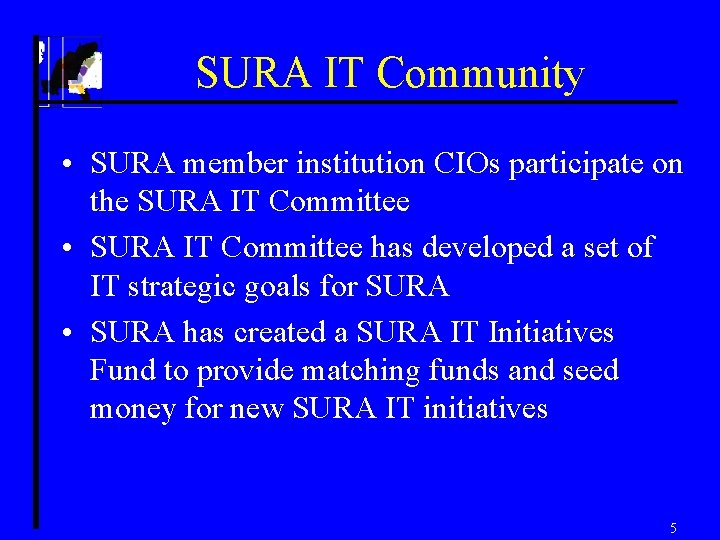 SURA IT Community

• SURA member institution CIOs participate on the SURA IT Committee

• SURA IT Committee has developed a set of IT strategic goals for SURA

• SURA has created a SURA IT Initiatives Fund to provide matching funds and seed money for new SURA IT initiatives

5